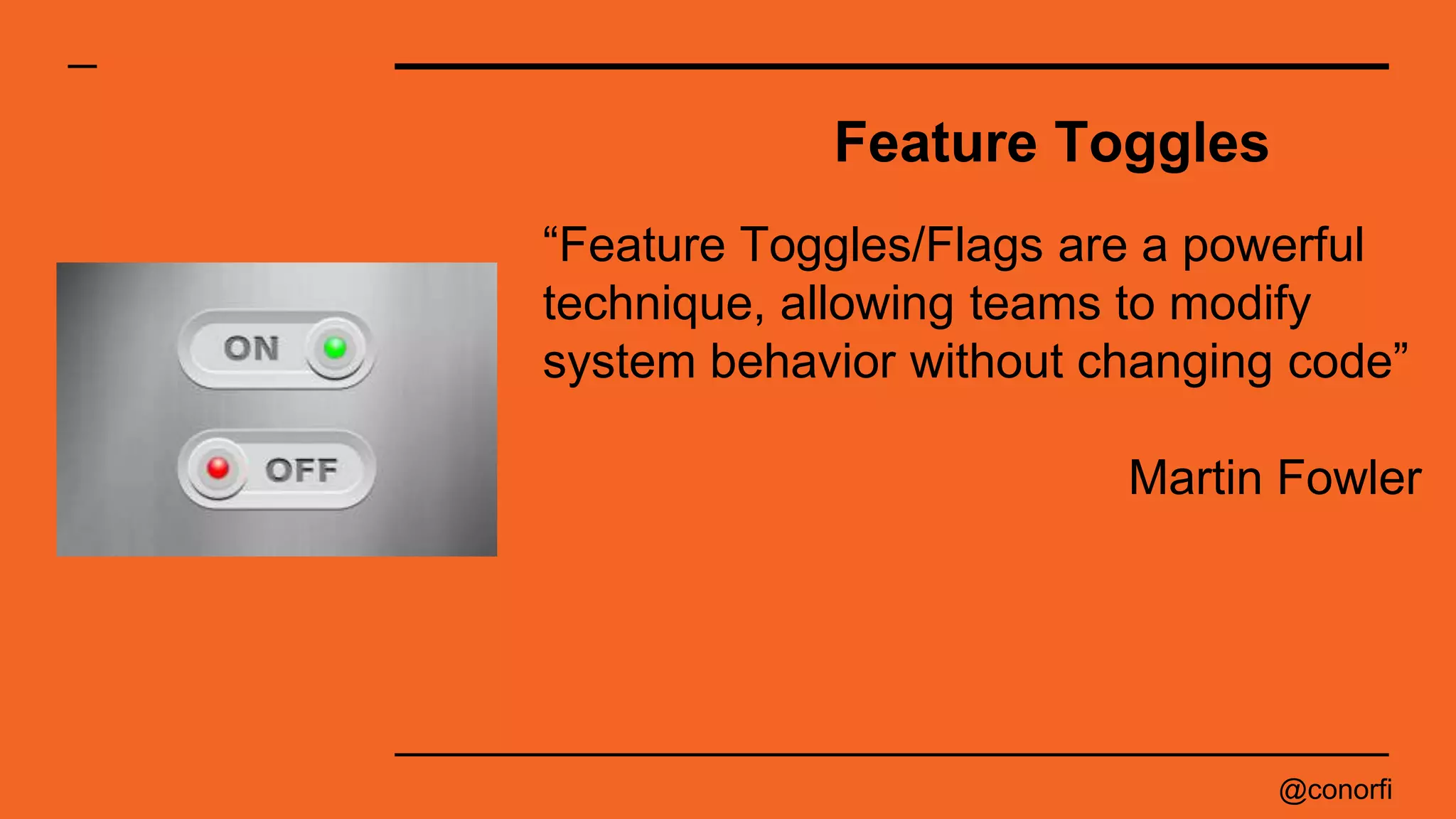 Feature Toggles

ON

OFF

“Feature Toggles/Flags are a powerful technique, allowing teams to modify system behavior without changing code”

Martin Fowler

@conorfi